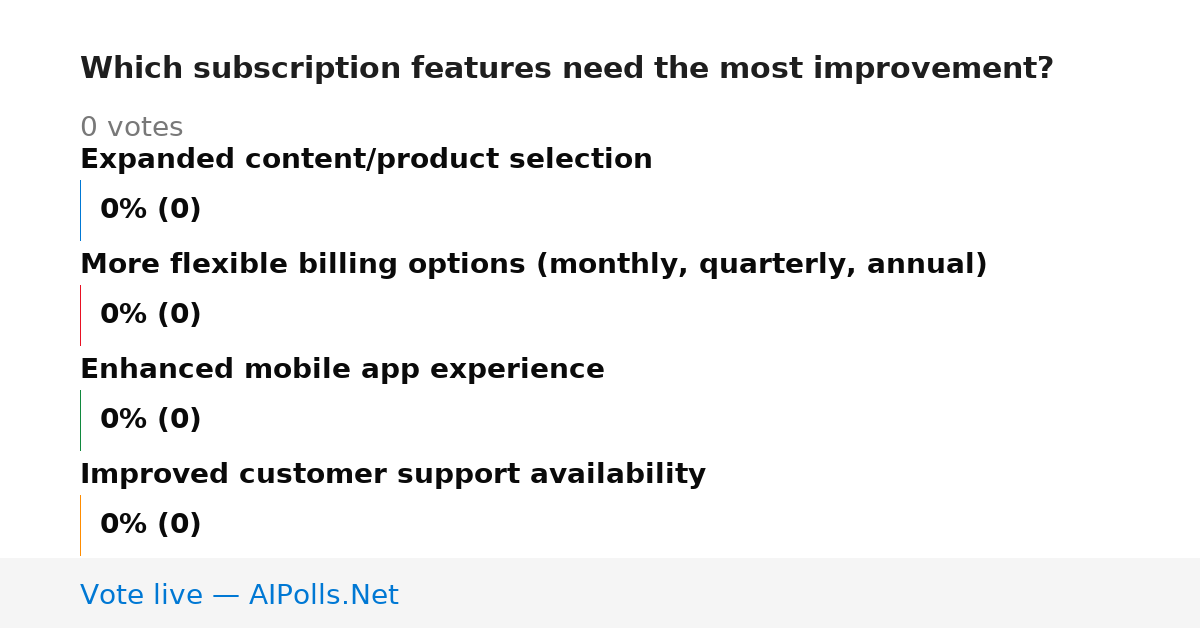 Which subscription features need the most improvement?

0 votes

Expanded content/product selection

0% (0)

More flexible billing options (monthly, quarterly, annual)

0% (0)

Enhanced mobile app experience

0% (0)

Improved customer support availability

0% (0)

Vote live — AIPolls.Net